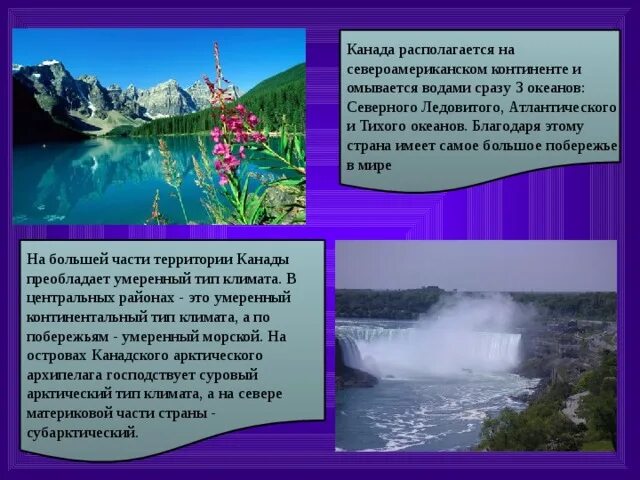 Канада располагается на североамериканском континенте и омывается водами сразу 3 океанов: Северного Ледовитого, Атлантического и Тихого океанов. Благодаря этому страна имеет самое большое побережье в мире

На большей части территории Канады преобладает умеренный тип климата. В центральных районах - это умеренный континентальный тип климата, а по побережьям - умеренный морской. На островах Канадского арктического архипелага господствует суровый арктический тип климата, а на севере материковой части страны - субарктический.